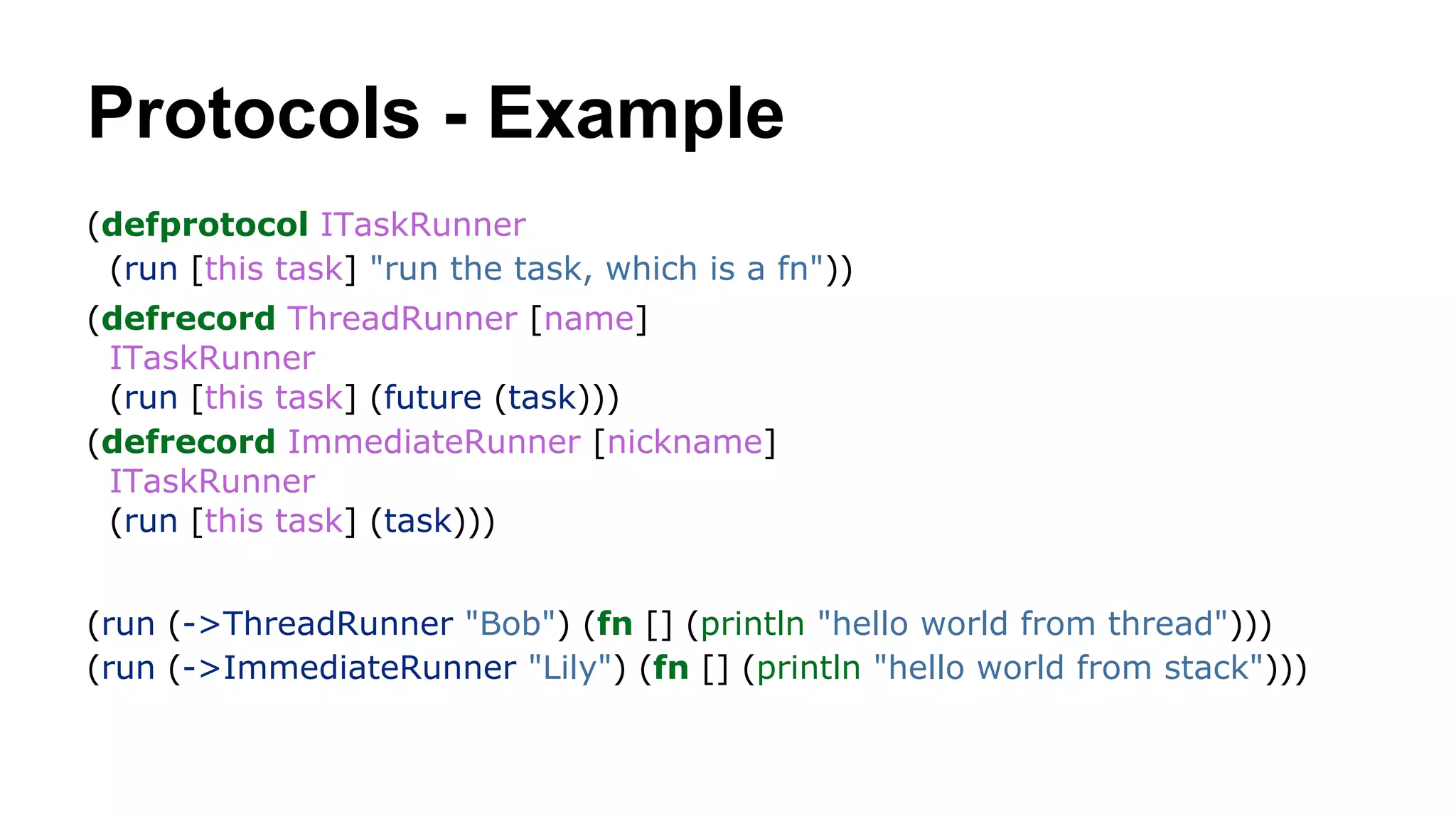 Protocols - Example

(defprotocol ITaskRunner
  (run [this task] "run the task, which is a fn"))
(defrecord ThreadRunner [name]
  ITaskRunner
  (run [this task] (future (task)))
(defrecord ImmediateRunner [nickname]
  ITaskRunner
  (run [this task] (task)))

(run (->ThreadRunner "Bob") (fn [] (println "hello world from thread")))
(run (->ImmediateRunner "Lily") (fn [] (println "hello world from stack")))